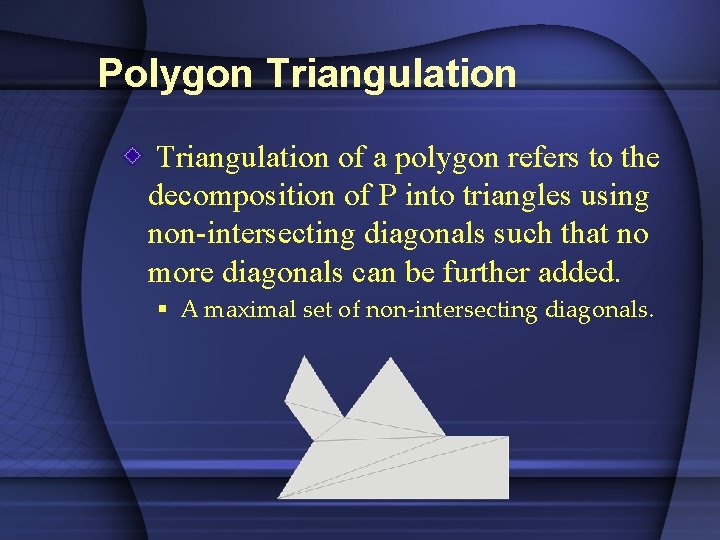 Polygon Triangulation

Triangulation of a polygon refers to the decomposition of P into triangles using non-intersecting diagonals such that no more diagonals can be further added.

A maximal set of non-intersecting diagonals.